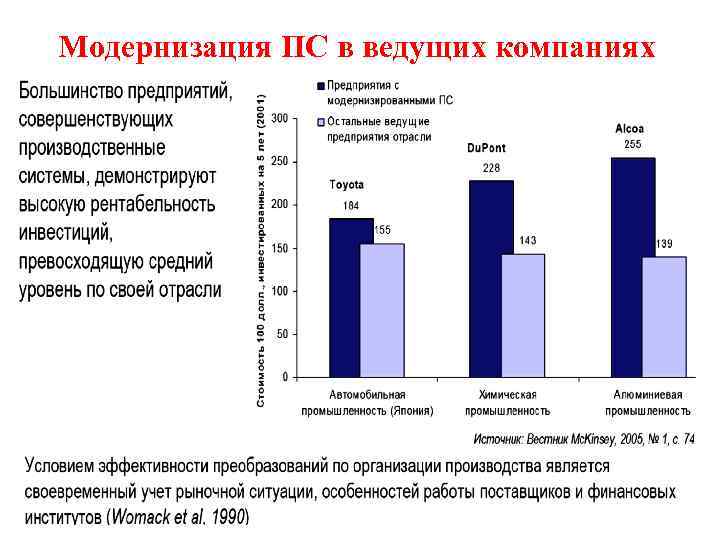 Модернизация ПС в ведущих компаниях

Большинство предприятий, совершенствующих производственные системы, демонстрируют высокую рентабельность инвестиций, превосходящую средний уровень по своей отрасли

Предприятия с модернизированными ПС
Остальные ведущие предприятия отрасли

Стоимость 100 долл., инвестированных на 5 лет (2001)

300
250
200
150
100
50
0

Toyota
184
155

DuPont
228
143

Alcoa
255
139

Автомобильная промышленность (Япония)
Химическая промышленность
Алюминиевая промышленность

Источник: Вестник McKinsey, 2005, № 1, с. 74

Условием эффективности преобразований по организации производства является своевременный учет рыночной ситуации, особенностей работы поставщиков и финансовых институтов (Womack et al. 1990)